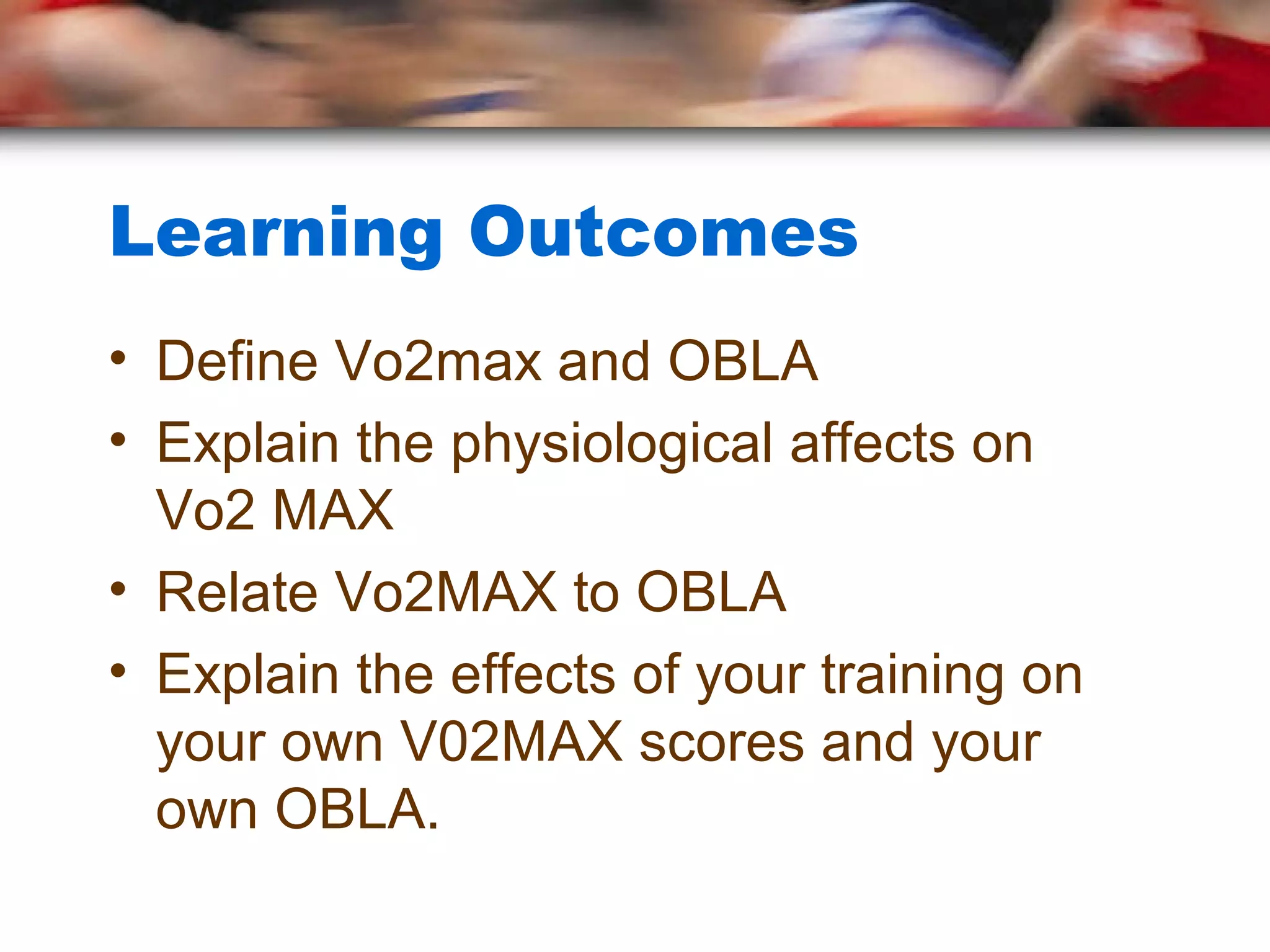 Learning Outcomes

• Define Vo2max and OBLA
• Explain the physiological affects on Vo2 MAX
• Relate Vo2MAX to OBLA
• Explain the effects of your training on your own V02MAX scores and your own OBLA.